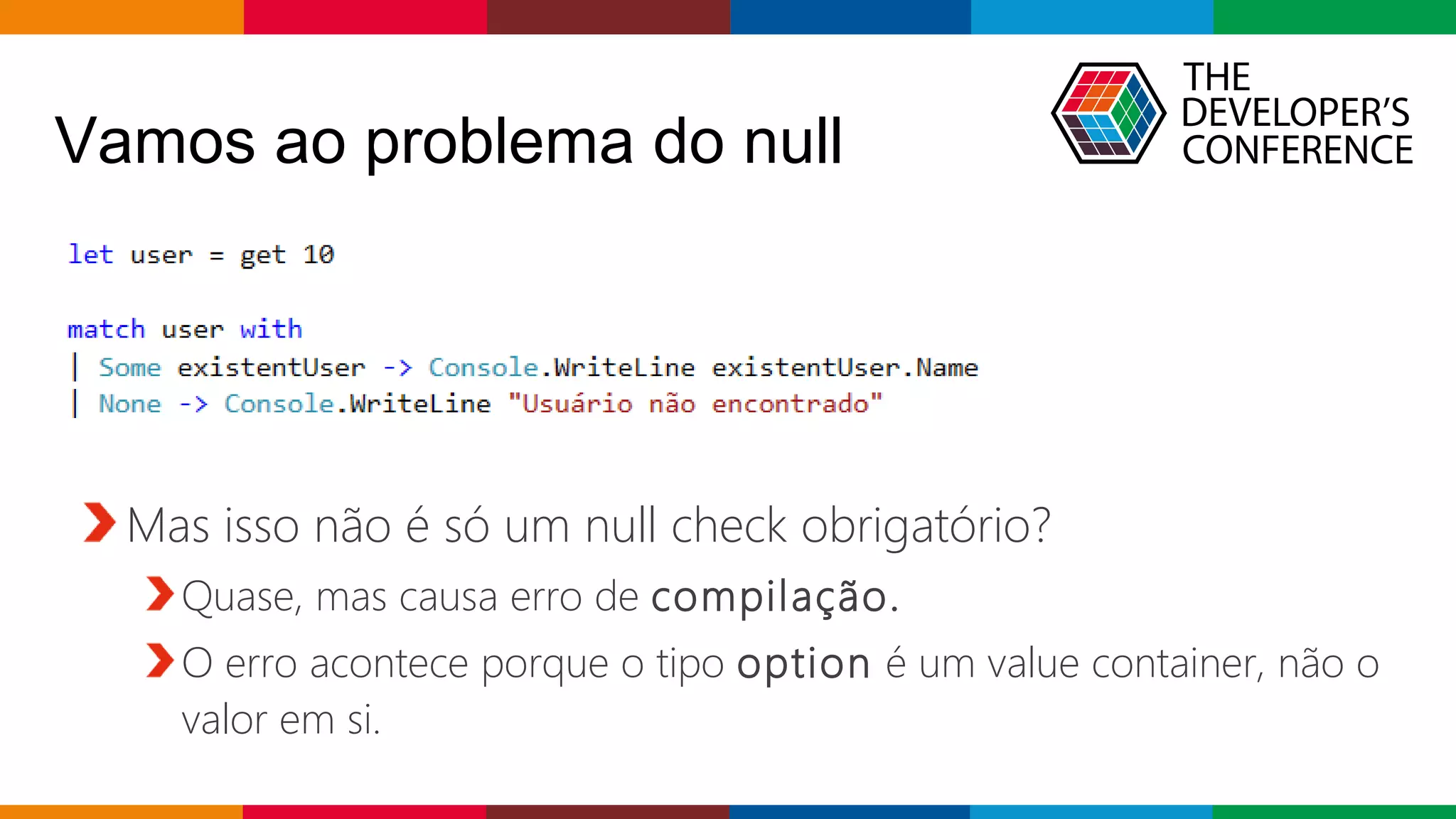 Vamos ao problema do null

THE DEVELOPER'S CONFERENCE

let user = get 10

match user with
| Some existentUser -> Console.WriteLine existentUser.Name
| None -> Console.WriteLine "Usuário não encontrado"

Mas isso não é só um null check obrigatório?

Quase, mas causa erro de compilação.

O erro acontece porque o tipo option é um value container, não o valor em si.